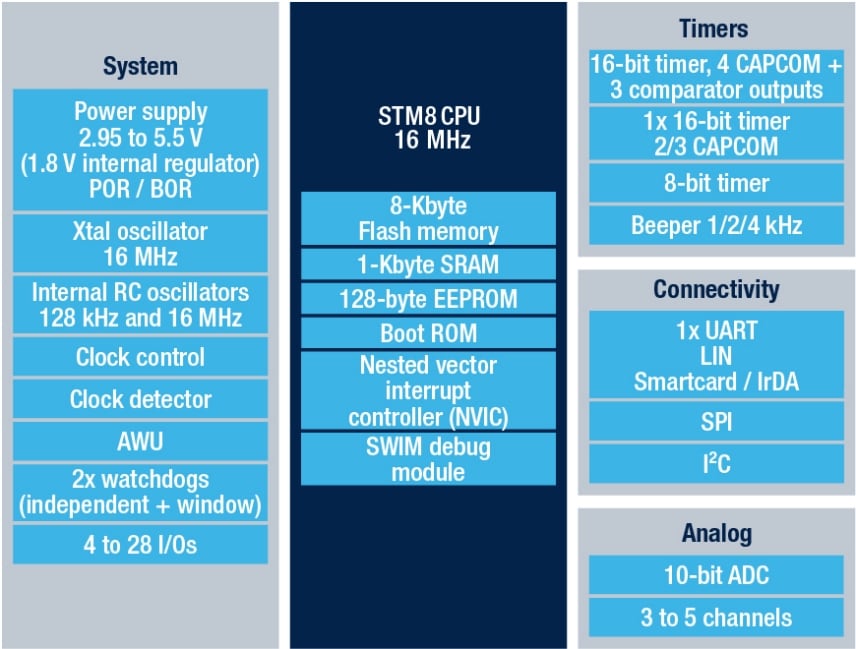 System

Power supply 2.95 to 5.5 V (1.8 V internal regulator) POR / BOR

Xtal oscillator 16 MHz

Internal RC oscillators 128 kHz and 16 MHz

Clock control

Clock detector

AWU

2x watchdogs (independent + window)

4 to 28 I/Os

STM8 CPU 16 MHz

8-Kbyte Flash memory

1-Kbyte SRAM

128-byte EEPROM

Boot ROM

Nested vector interrupt controller (NVIC)

SWIM debug module

Timers

16-bit timer, 4 CAPCOM + 3 comparator outputs

1x 16-bit timer 2/3 CAPCOM

8-bit timer

Beeper 1/2/4 kHz

Connectivity

1x UART LIN Smartcard / IrDA

SPI

$I^2C$

Analog

10-bit ADC

3 to 5 channels